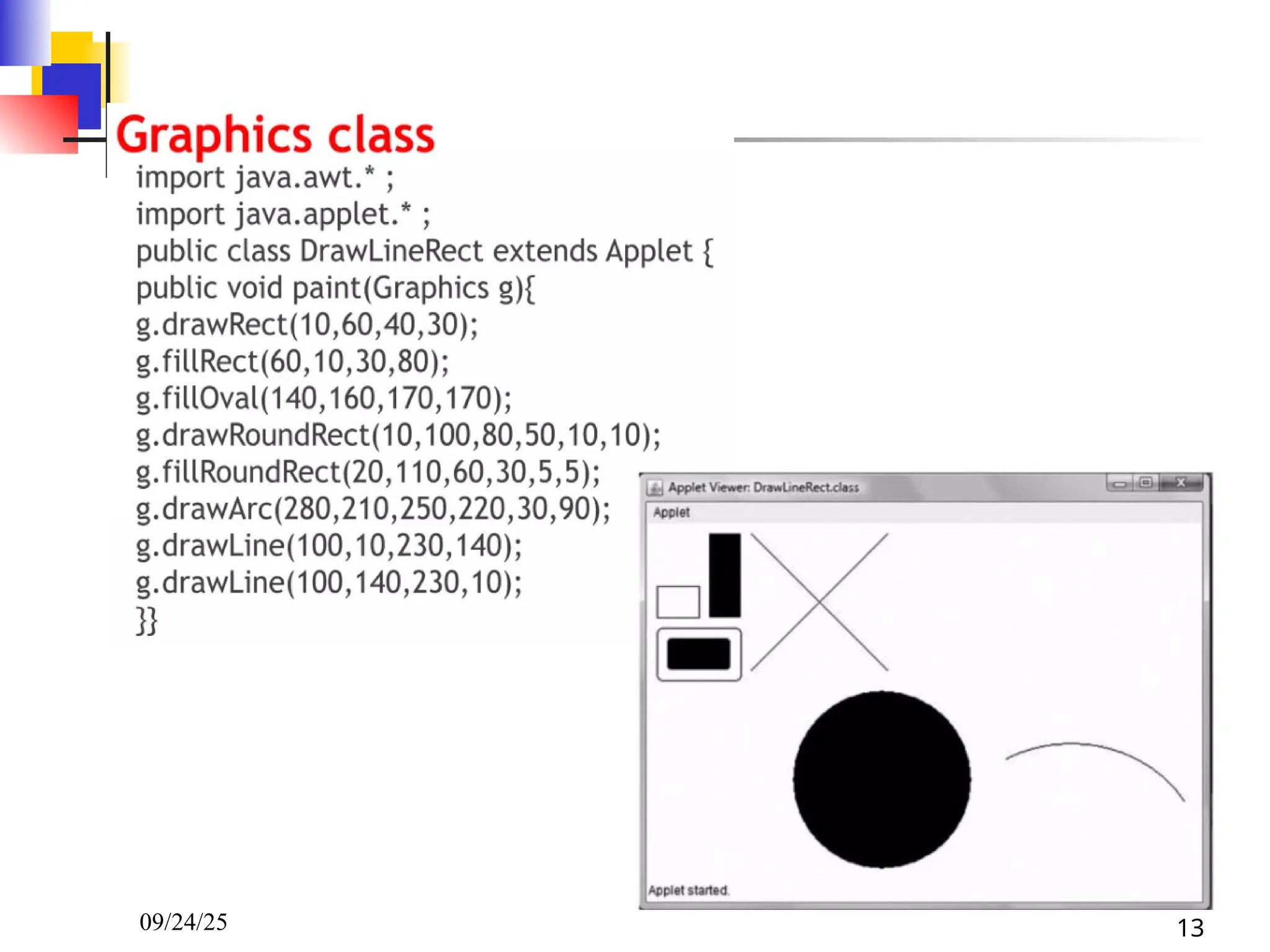 Graphics class

import java.awt.* ;
import java.applet.* ;
public class DrawLineRect extends Applet {
public void paint(Graphics g){
g.drawRect(10,60,40,30);
g.fillRect(60,10,30,80);
g.fillOval(140,160,170,170);
g.drawRoundRect(10,100,80,50,10,10);
g.fillRoundRect(20,110,60,30,5,5);
g.drawArc(280,210,250,220,30,90);
g.drawLine(100,10,230,140);
g.drawLine(100,140,230,10);
}}

Applet Viewer: DrawLineRect.class
Applet
Applet started.

09/24/25

13